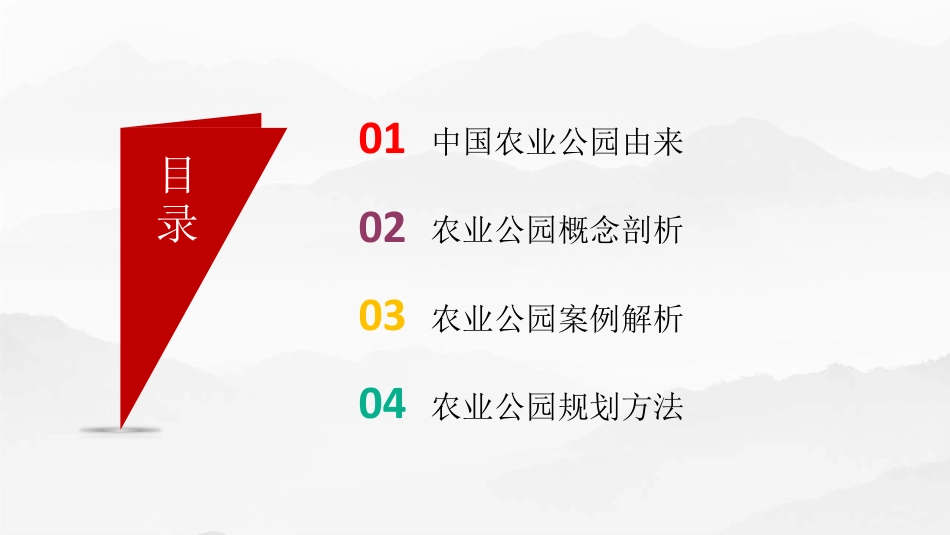 目录

01 中国农业公园由来

02 农业公园概念剖析

03 农业公园案例解析

04 农业公园规划方法